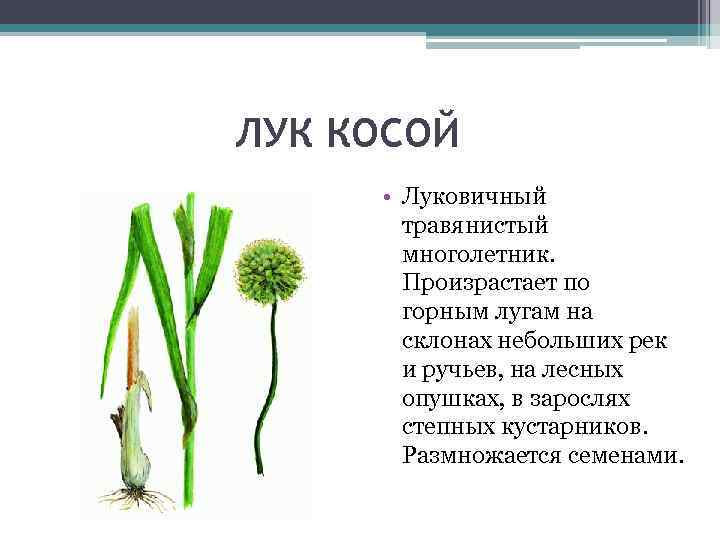 ЛУК КОСОЙ

• Луковичный травянистый многолетник. Произрастает по горным лугам на склонах небольших рек и ручьев, на лесных опушках, в зарослях степных кустарников. Размножается семенами.